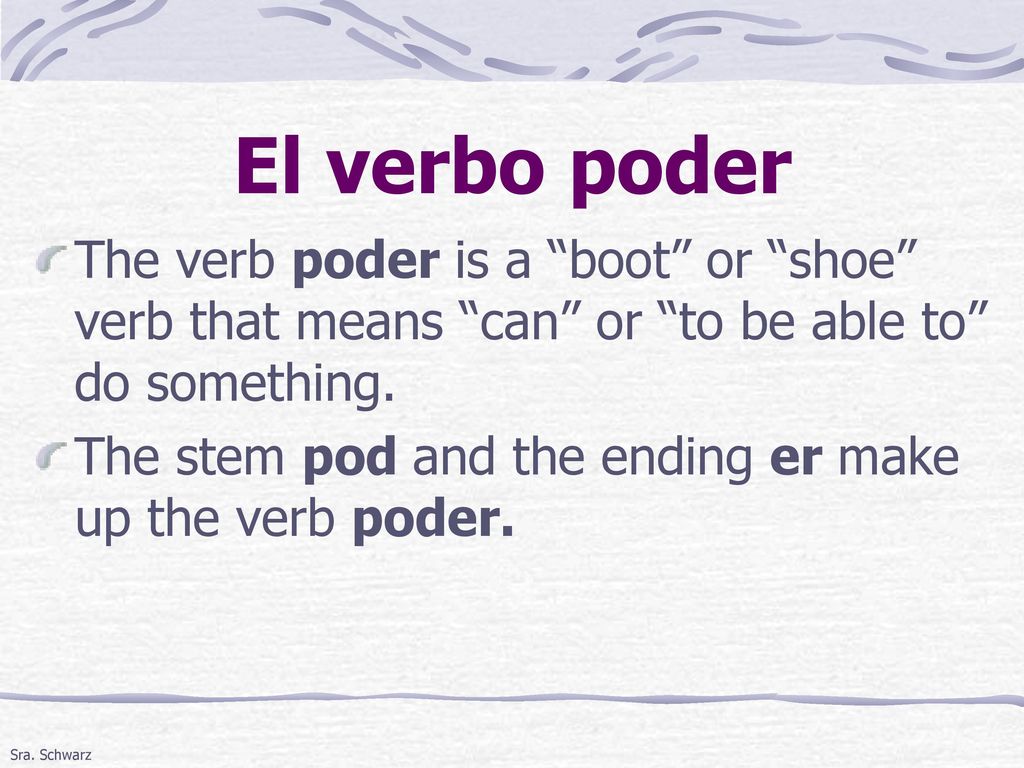 El verbo poder

The verb poder is a “boot” or “shoe” verb that means “can” or “to be able to” do something.

The stem pod and the ending er make up the verb poder.

Sra. Schwarz